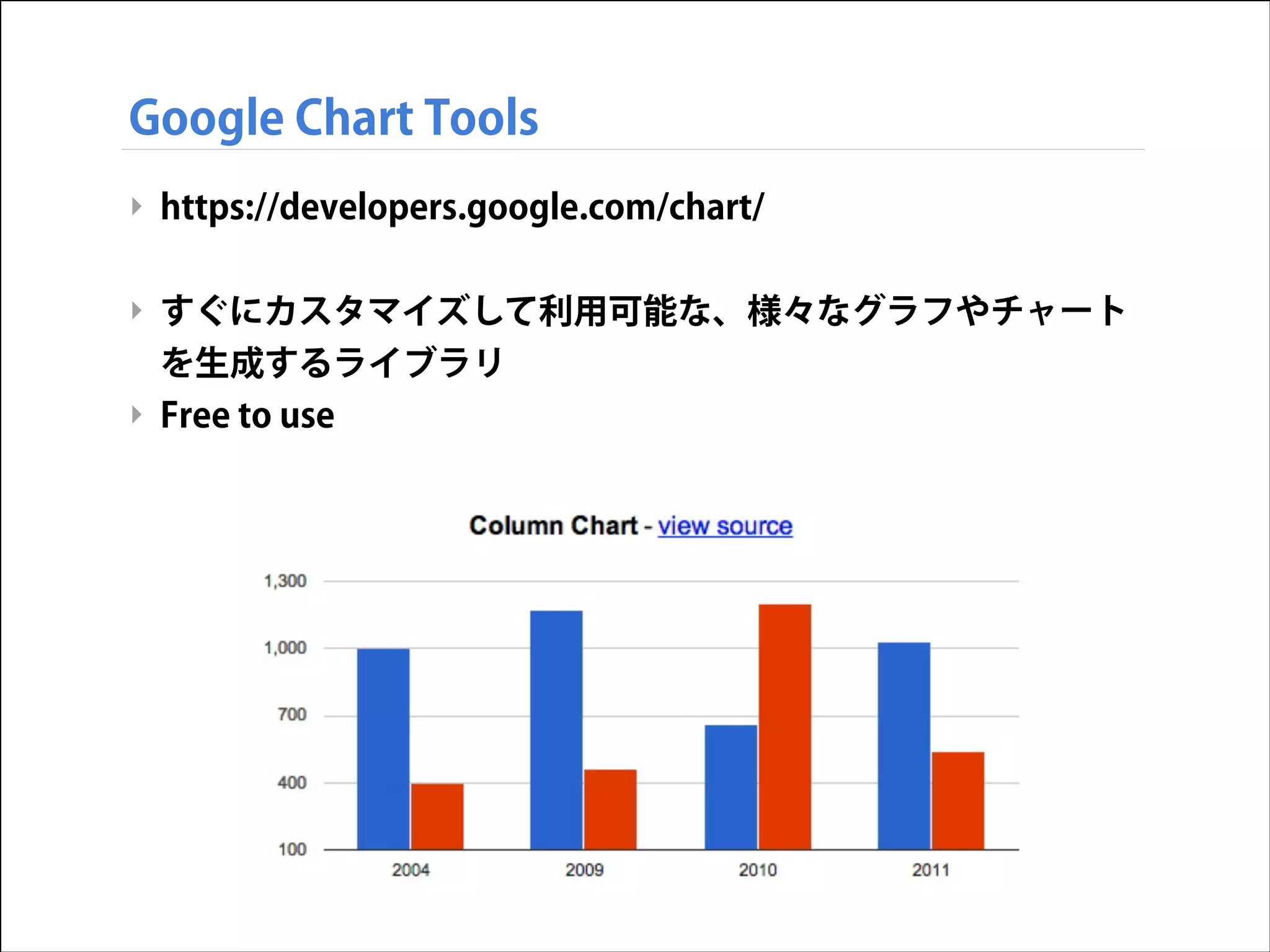 Google Chart Tools

https://developers.google.com/chart/

すぐにカスタマイズして利用可能な、様々なグラフやチャートを生成するライブラリ

Free to use

Column Chart - view source

1,300
1,000
700
400
100

2004
2009
2010
2011